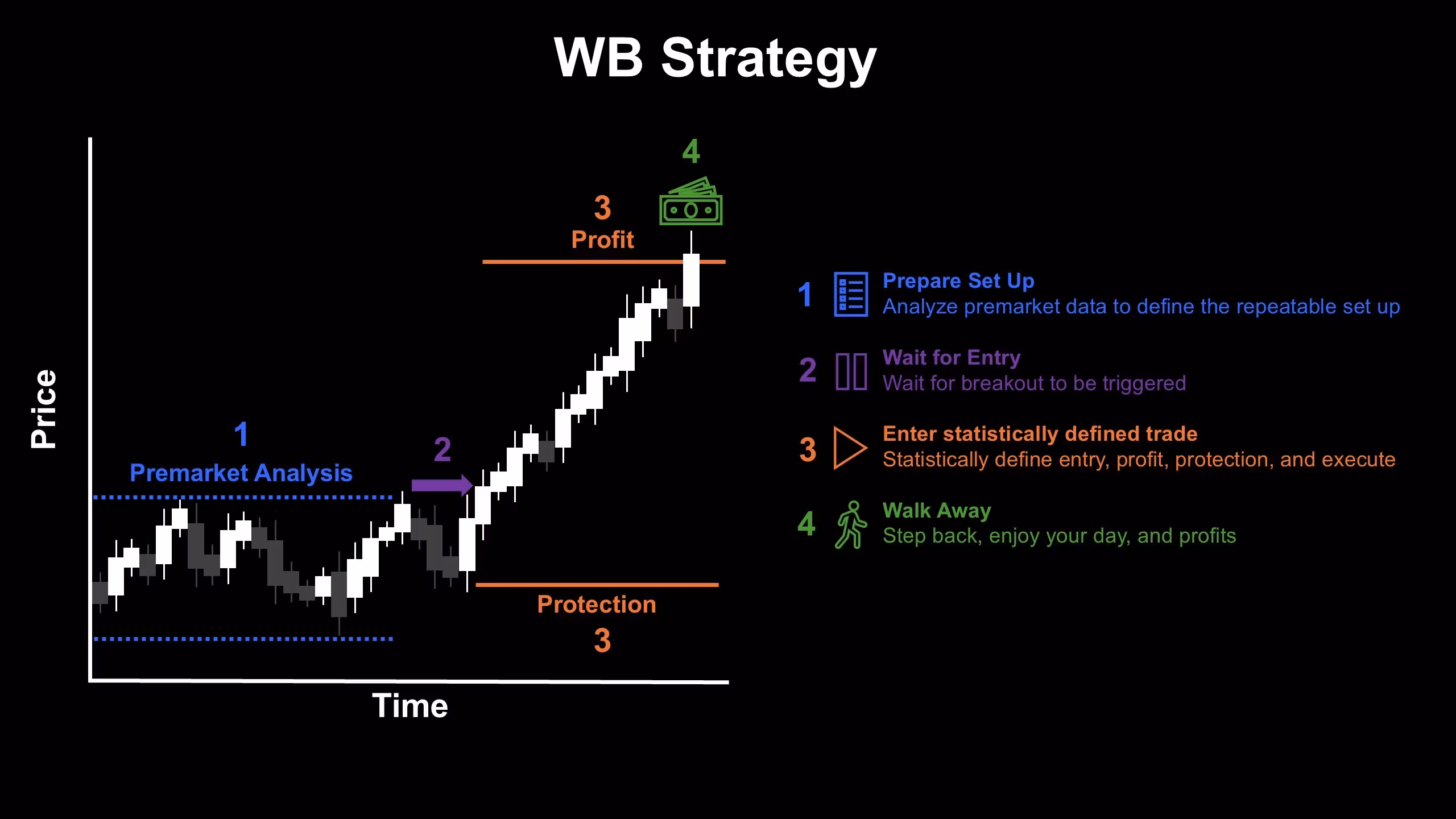 WB Strategy

Price

4

3
Profit

1
Premarket Analysis

2

Protection
3

Time

1 Prepare Set Up
Analyze premarket data to define the repeatable set up

2 Wait for Entry
Wait for breakout to be triggered

3 Enter statistically defined trade
Statistically define entry, profit, protection, and execute

4 Walk Away
Step back, enjoy your day, and profits